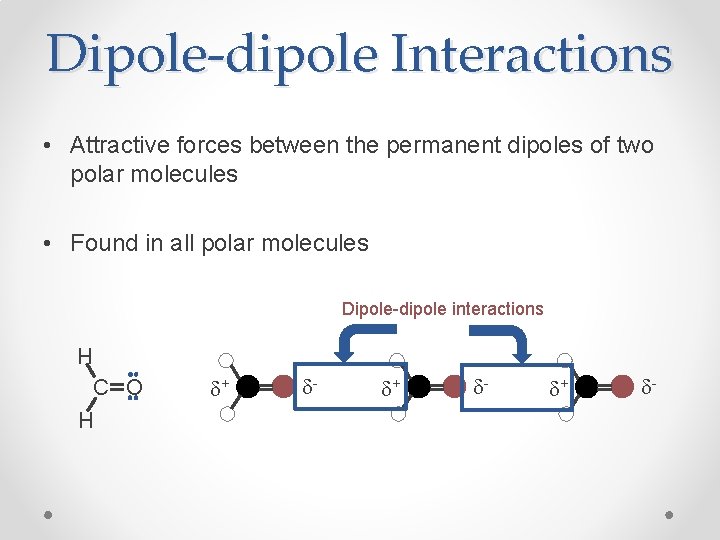 Dipole-dipole Interactions

• Attractive forces between the permanent dipoles of two polar molecules

• Found in all polar molecules

Dipole-dipole interactions

H
C=O
H

$\delta^+$ $\delta^-$ $\delta^+$ $\delta^-$ $\delta^+$ $\delta^-$